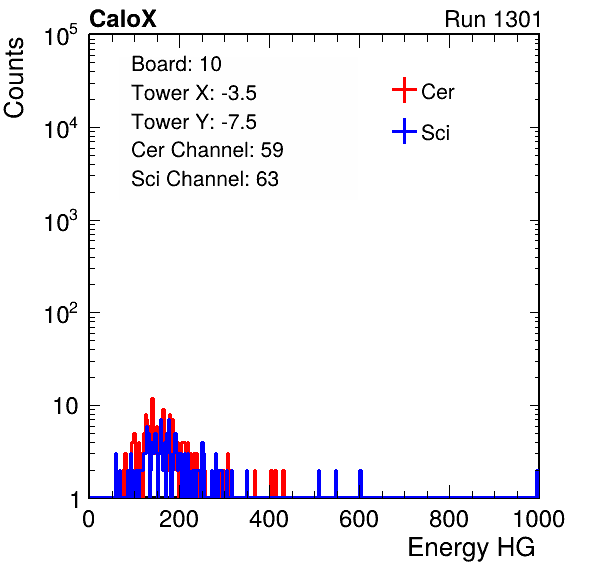 CaloX

Run 1301

Counts

$10^5$

$10^4$

$10^3$

$10^2$

10

1

Board: 10

Tower X: -3.5

Tower Y: -7.5

Cer Channel: 59

Sci Channel: 63

Cer

Sci

0

200

400

600

800

1000

Energy HG